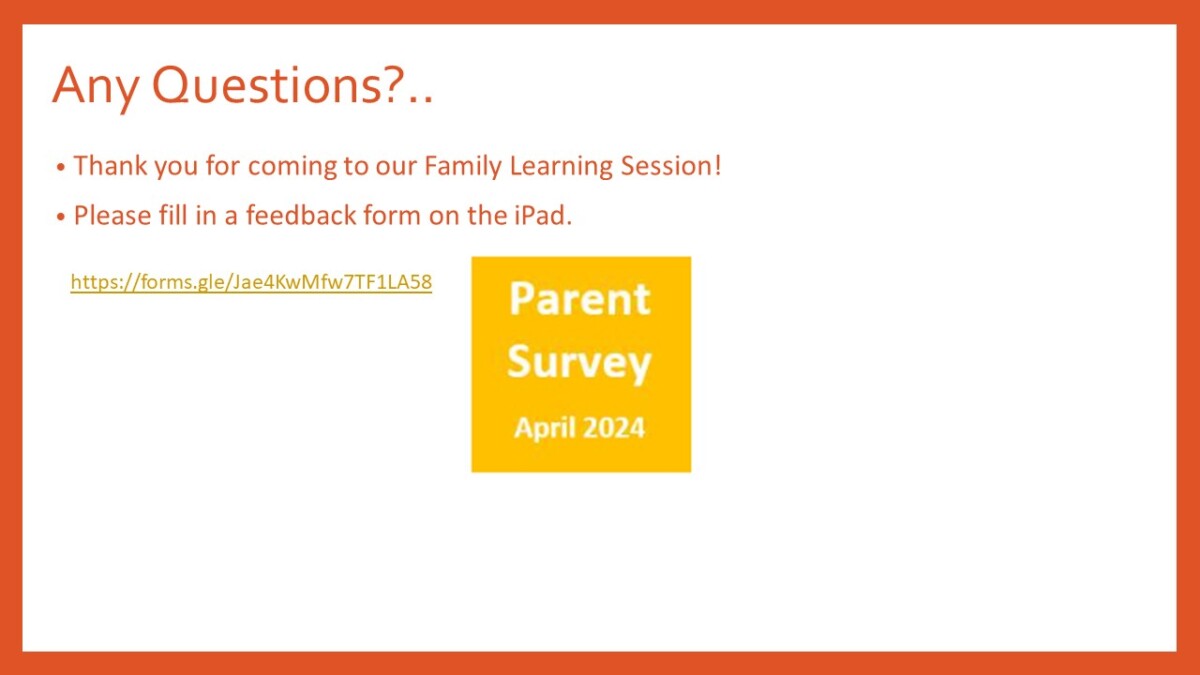 Any Questions?..

• Thank you for coming to our Family Learning Session!

• Please fill in a feedback form on the iPad.

https://forms.gle/Jae4KwMfw7TF1LA58

Parent Survey
April 2024